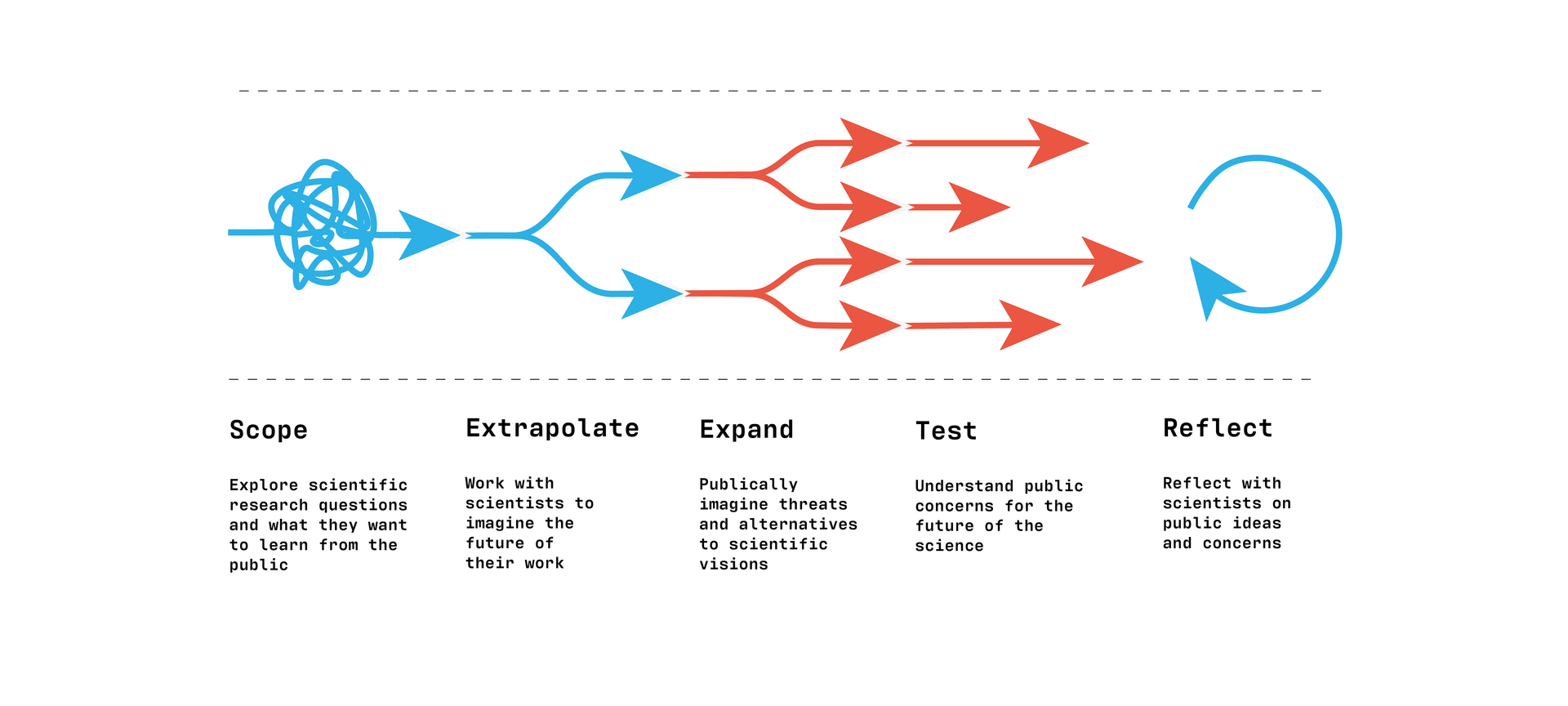 Scope

Explore scientific research questions and what they want to learn from the public

Extrapolate

Work with scientists to imagine the future of their work

Expand

Publically imagine threats and alternatives to scientific visions

Test

Understand public concerns for the future of the science

Reflect

Reflect with scientists on public ideas and concerns